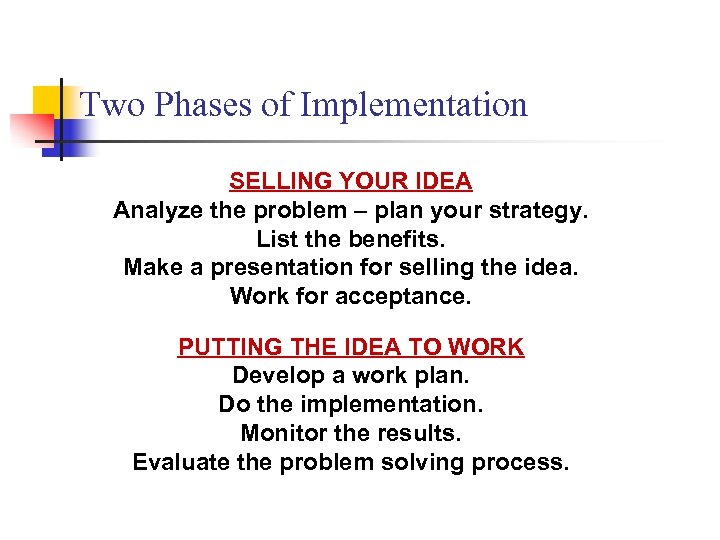 Two Phases of Implementation

SELLING YOUR IDEA
Analyze the problem – plan your strategy.
List the benefits.
Make a presentation for selling the idea.
Work for acceptance.

PUTTING THE IDEA TO WORK
Develop a work plan.
Do the implementation.
Monitor the results.
Evaluate the problem solving process.